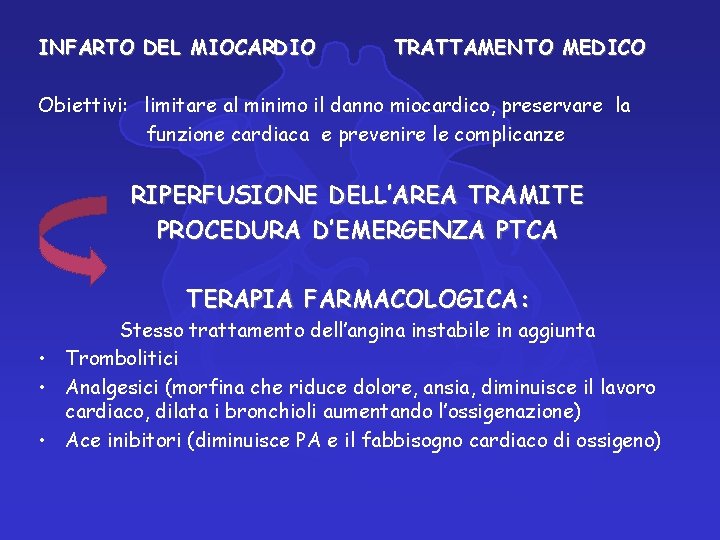 INFARTO DEL MIOCARDIO TRATTAMENTO MEDICO

Obiettivi: limitare al minimo il danno miocardico, preservare la funzione cardiaca e prevenire le complicanze

RIPERFUSIONE DELL'AREA TRAMITE PROCEDURA D'EMERGENZA PTCA

TERAPIA FARMACOLOGICA:

Stesso trattamento dell'angina instabile in aggiunta

• Trombolitici
• Analgesici (morfina che riduce dolore, ansia, diminuisce il lavoro cardiaco, dilata i bronchioli aumentando l'ossigenazione)
• Ace inibitori (diminuisce PA e il fabbisogno cardiaco di ossigeno)